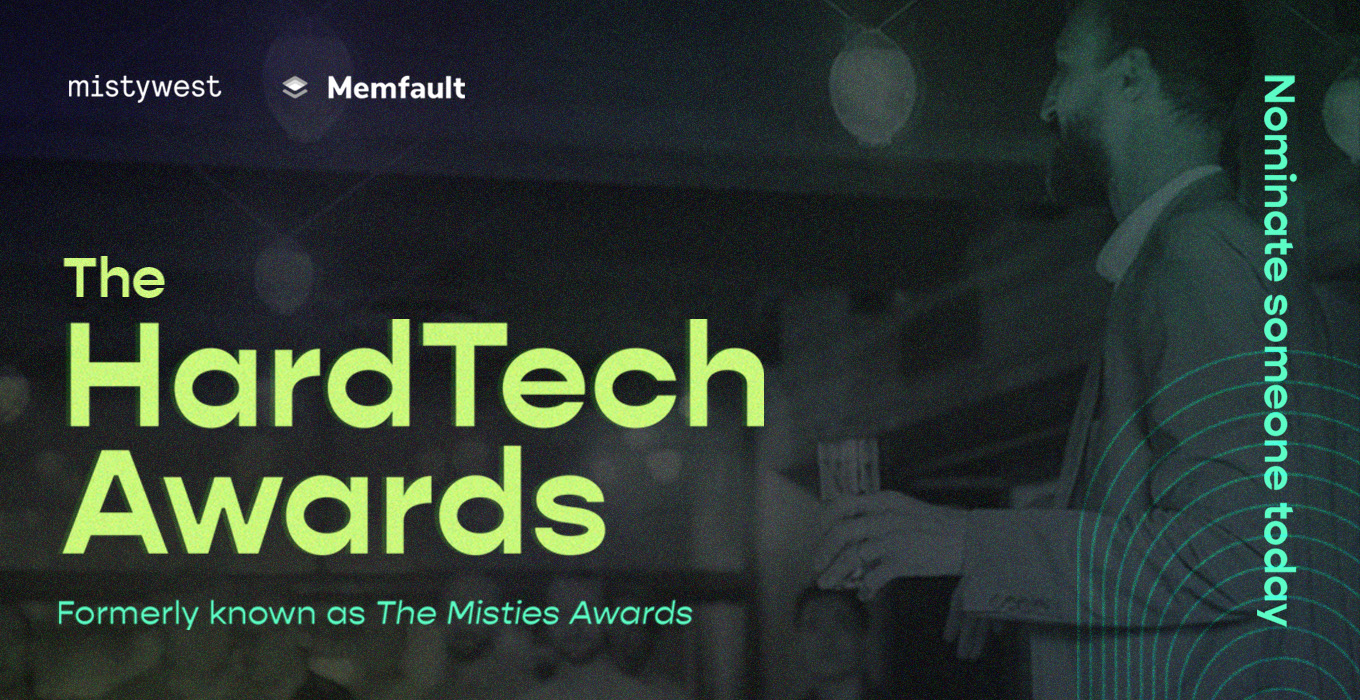 mistywest Memfault

The HardTech Awards

Formerly known as The Misties Awards

Nominate someone today